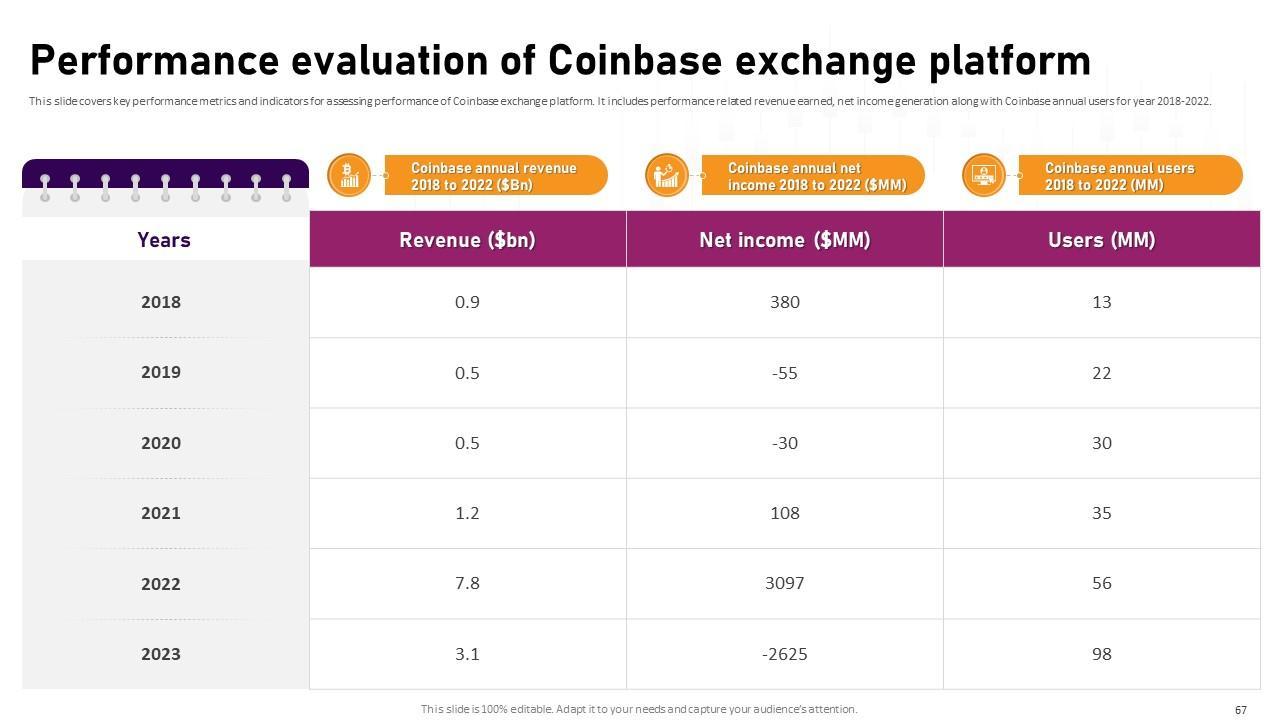 Performance evaluation of Coinbase exchange platform

This slide covers key performance metrics and indicators for assessing performance of Coinbase exchange platform. It includes performance related revenue earned, net income generation along with Coinbase annual users for year 2018-2022.

Coinbase annual revenue 2018 to 2022 ($Bn)

Coinbase annual net income 2018 to 2022 ($MM)

Coinbase annual users 2018 to 2022 (MM)

| Years | Revenue ($bn) | Net income ($MM) | Users (MM) |
|---|---|---|---|
| 2018 | 0.9 | 380 | 13 |
| 2019 | 0.5 | -55 | 22 |
| 2020 | 0.5 | -30 | 30 |
| 2021 | 1.2 | 108 | 35 |
| 2022 | 7.8 | 3097 | 56 |
| 2023 | 3.1 | -2625 | 98 |

This slide is 100% editable. Adapt it to your needs and capture your audience's attention.

67